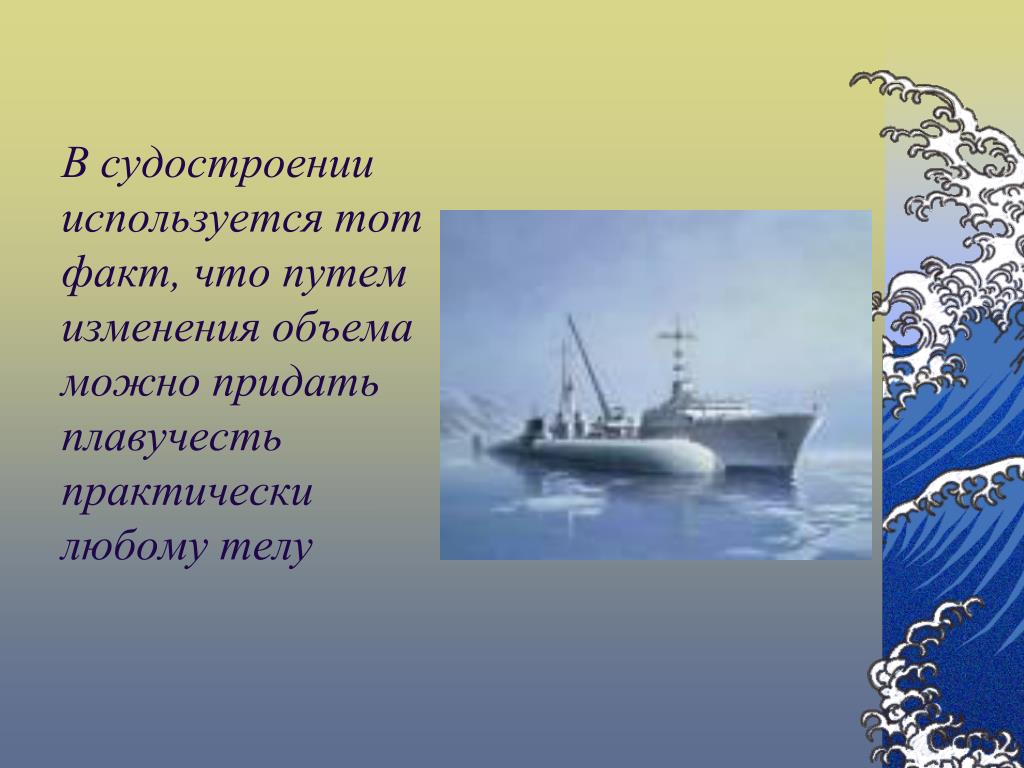 В судостроении используется тот факт, что путем изменения объема можно придать плавучесть практически любому телу